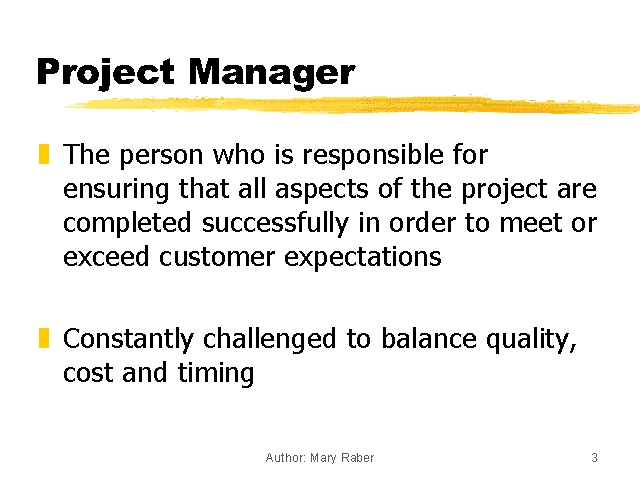 Project Manager

The person who is responsible for ensuring that all aspects of the project are completed successfully in order to meet or exceed customer expectations

Constantly challenged to balance quality, cost and timing

Author: Mary Raber

3